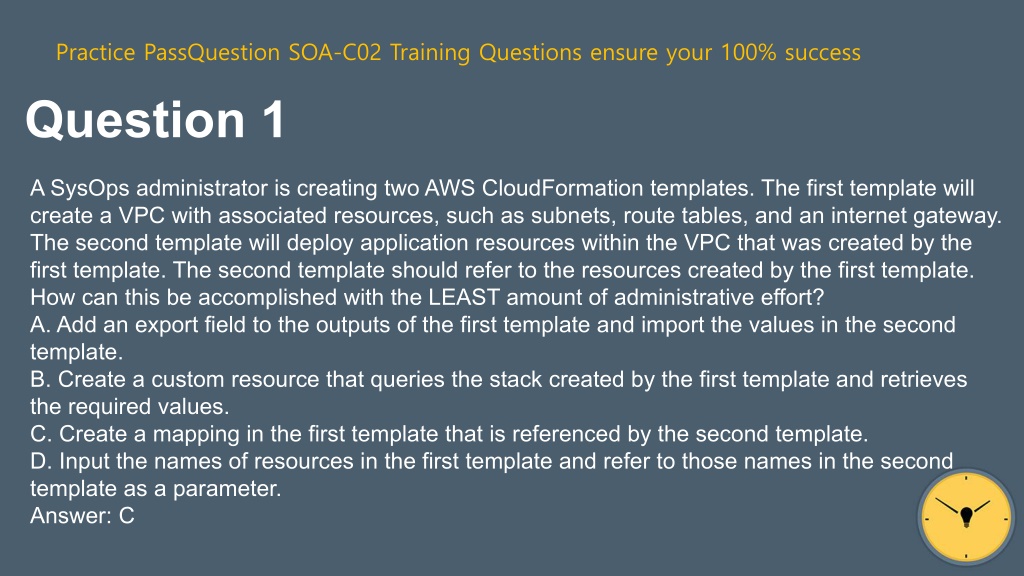 Practice PassQuestion SOA-C02 Training Questions ensure your 100% success

Question 1

A SysOps administrator is creating two AWS CloudFormation templates. The first template will create a VPC with associated resources, such as subnets, route tables, and an internet gateway. The second template will deploy application resources within the VPC that was created by the first template. The second template should refer to the resources created by the first template. How can this be accomplished with the LEAST amount of administrative effort?
A. Add an export field to the outputs of the first template and import the values in the second template.
B. Create a custom resource that queries the stack created by the first template and retrieves the required values.
C. Create a mapping in the first template that is referenced by the second template.
D. Input the names of resources in the first template and refer to those names in the second template as a parameter.
Answer: C